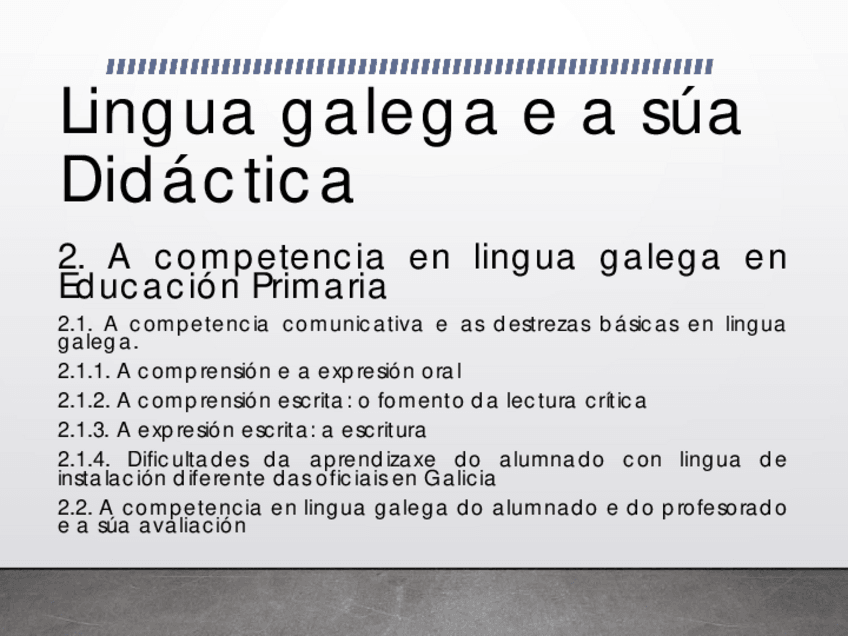 Lingua galega e a súa Didáctica

2. A competencia en lingua galega en Educación Primaria

2.1. A competencia comunicativa e as destrezas básicas en lingua galega.

2.1.1. A comprensión e a expresión oral

2.1.2. A comprensión escrita: o fomento da lectura crítica

2.1.3. A expresión escrita: a escritura

2.1.4. Dificultades da aprendizaxe do alumnado con lingua de instalación diferente das oficiais en Galicia

2.2. A competencia en lingua galega do alumnado e do profesorado e a súa avaliación